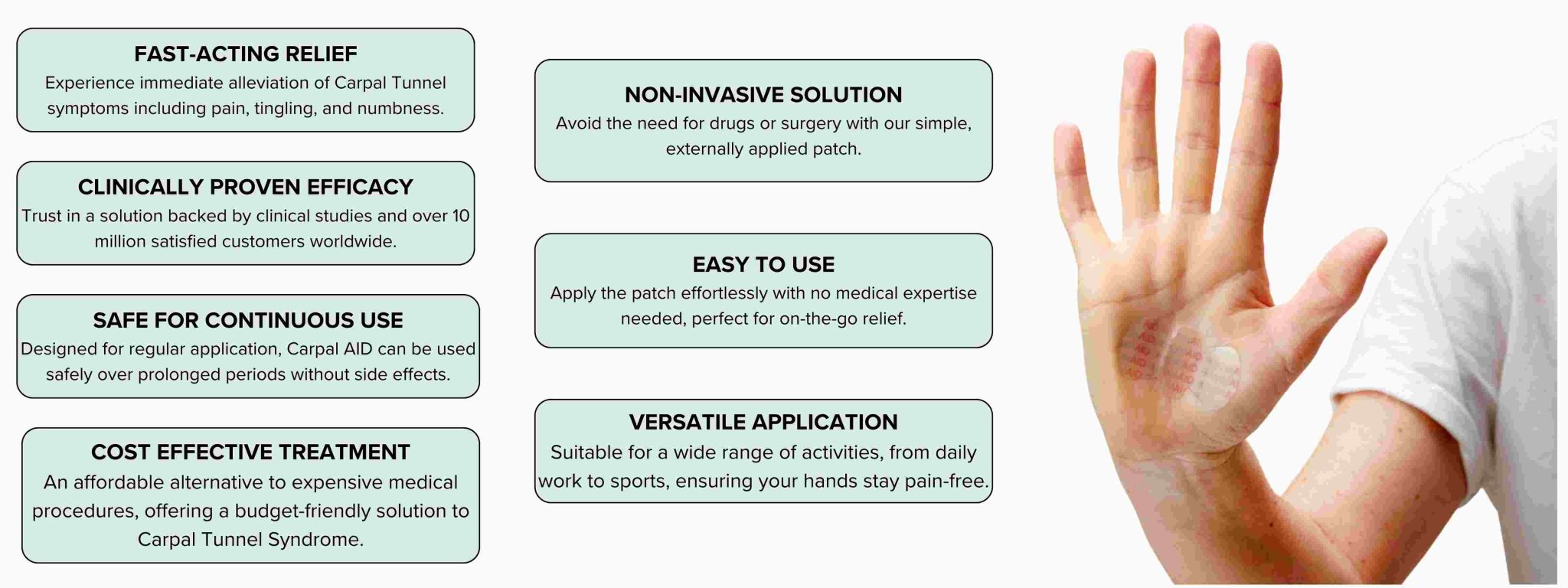 FAST-ACTING RELIEF
Experience immediate alleviation of Carpal Tunnel symptoms including pain, tingling, and numbness.

CLINICALLY PROVEN EFFICACY
Trust in a solution backed by clinical studies and over 10 million satisfied customers worldwide.

SAFE FOR CONTINUOUS USE
Designed for regular application, Carpal AID can be used safely over prolonged periods without side effects.

COST EFFECTIVE TREATMENT
An affordable alternative to expensive medical procedures, offering a budget-friendly solution to Carpal Tunnel Syndrome.

NON-INVASIVE SOLUTION
Avoid the need for drugs or surgery with our simple, externally applied patch.

EASY TO USE
Apply the patch effortlessly with no medical expertise needed, perfect for on-the-go relief.

VERSATILE APPLICATION
Suitable for a wide range of activities, from daily work to sports, ensuring your hands stay pain-free.